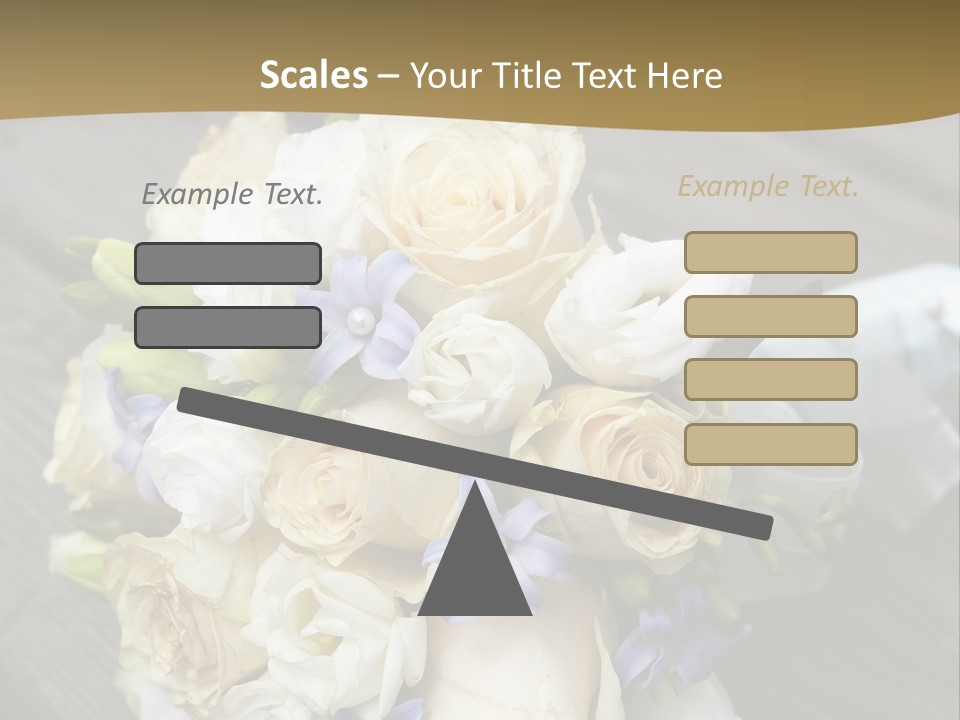 Scales – Your Title Text Here

Example Text.

Example Text.